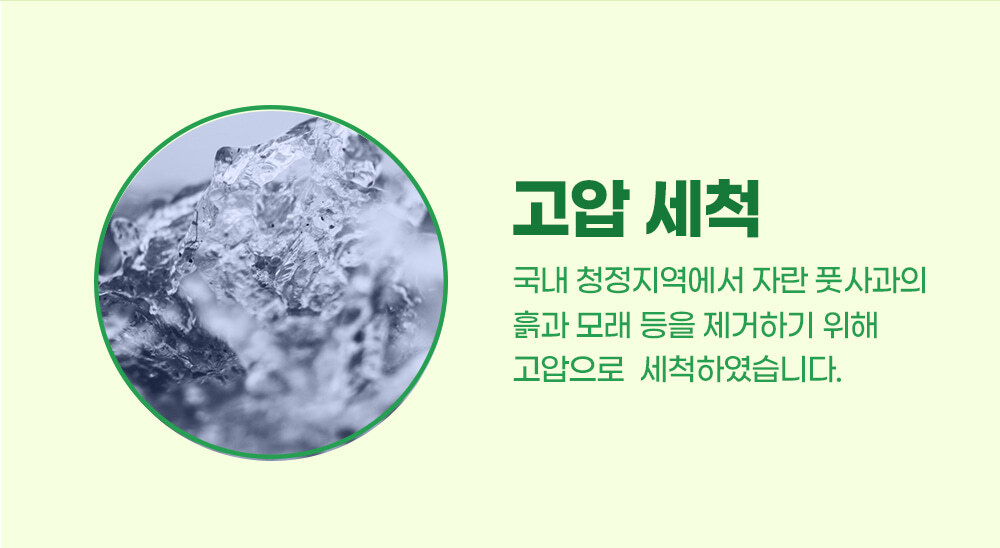 고압 세척

국내 청정지역에서 자란 풋사과의 흙과 모래 등을 제거하기 위해 고압으로 세척하였습니다.